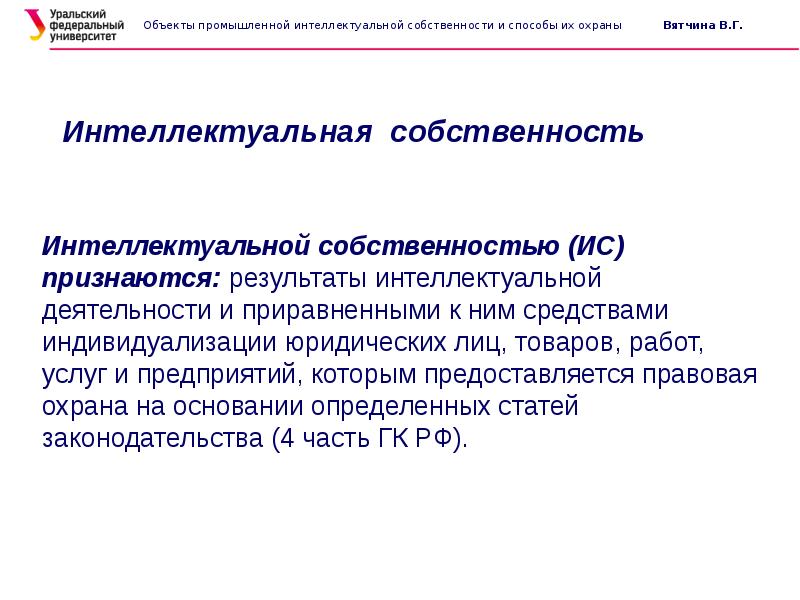 Уральский федеральный университет

Объекты промышленной интеллектуальной собственности и способы их охраны

Вятчина В.Г.

Интеллектуальная собственность

Интеллектуальной собственностью (ИС) признаются: результаты интеллектуальной деятельности и приравненными к ним средствами индивидуализации юридических лиц, товаров, работ, услуг и предприятий, которым предоставляется правовая охрана на основании определенных статей законодательства (4 часть ГК РФ).